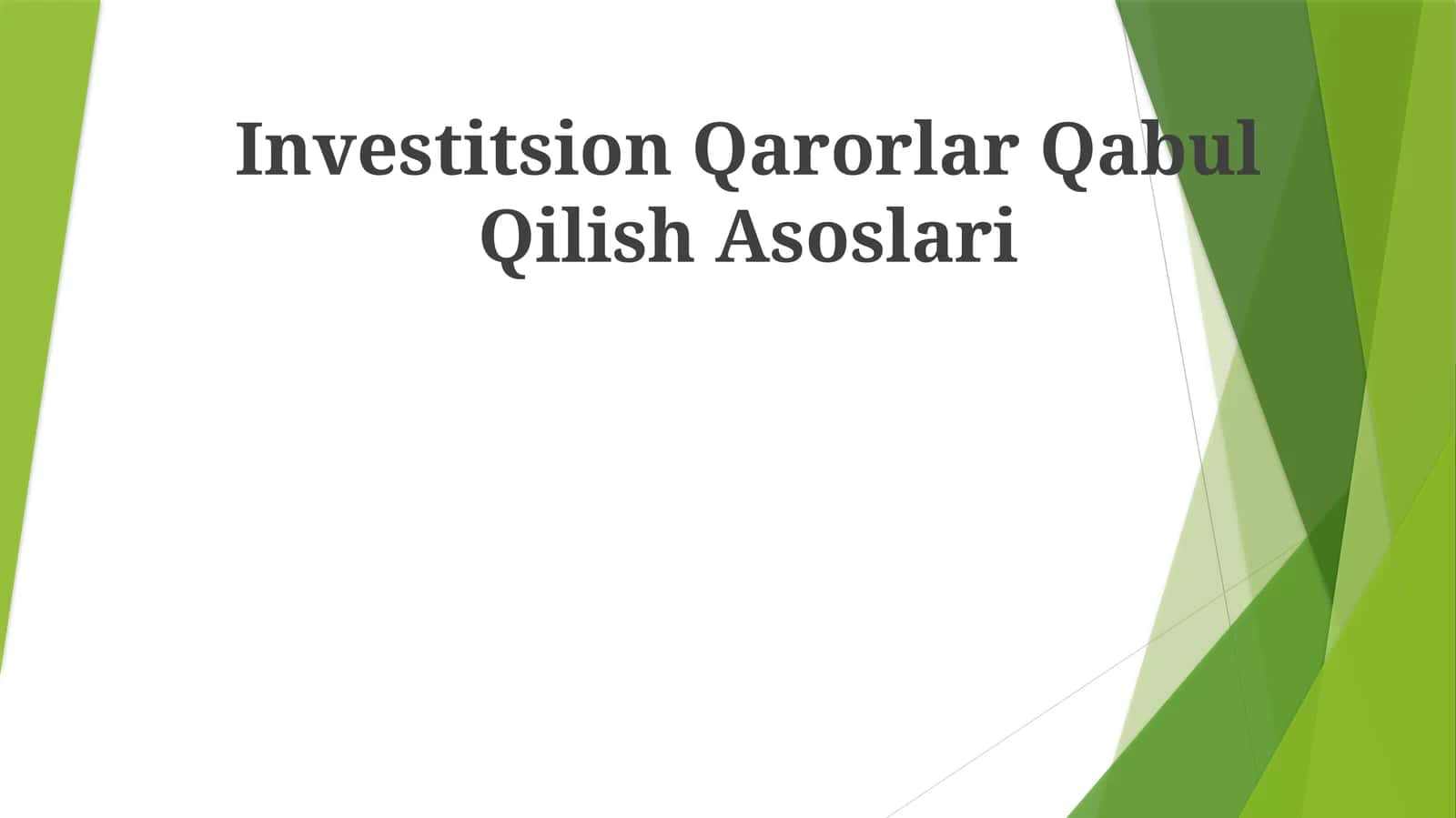 Investitsion Qarorlar Qabul Qilish Asoslari